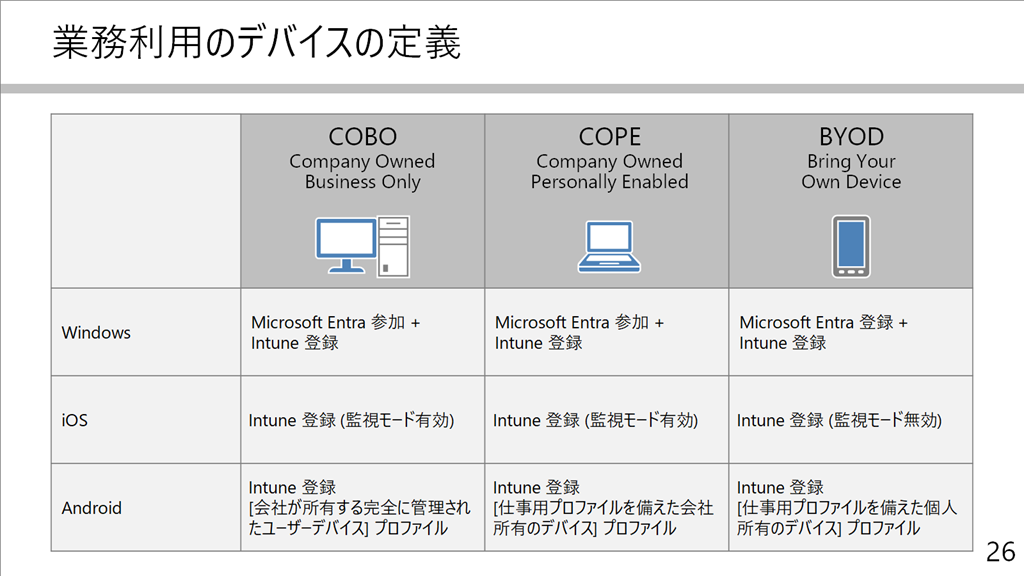 業務利用のデバイスの定義

| | COBO Company Owned Business Only | COPE Company Owned Personally Enabled | BYOD Bring Your Own Device |
|---|---|---|---|
| Windows | Microsoft Entra 参加 + Intune 登録 | Microsoft Entra 参加 + Intune 登録 | Microsoft Entra 登録 + Intune 登録 |
| iOS | Intune 登録 (監視モード有効) | Intune 登録 (監視モード有効) | Intune 登録 (監視モード無効) |
| Android | Intune 登録 [会社が所有する完全に管理されたユーザーデバイス] プロファイル | Intune 登録 [仕事用プロファイルを備えた会社所有のデバイス] プロファイル | Intune 登録 [仕事用プロファイルを備えた個人所有のデバイス] プロファイル |

26